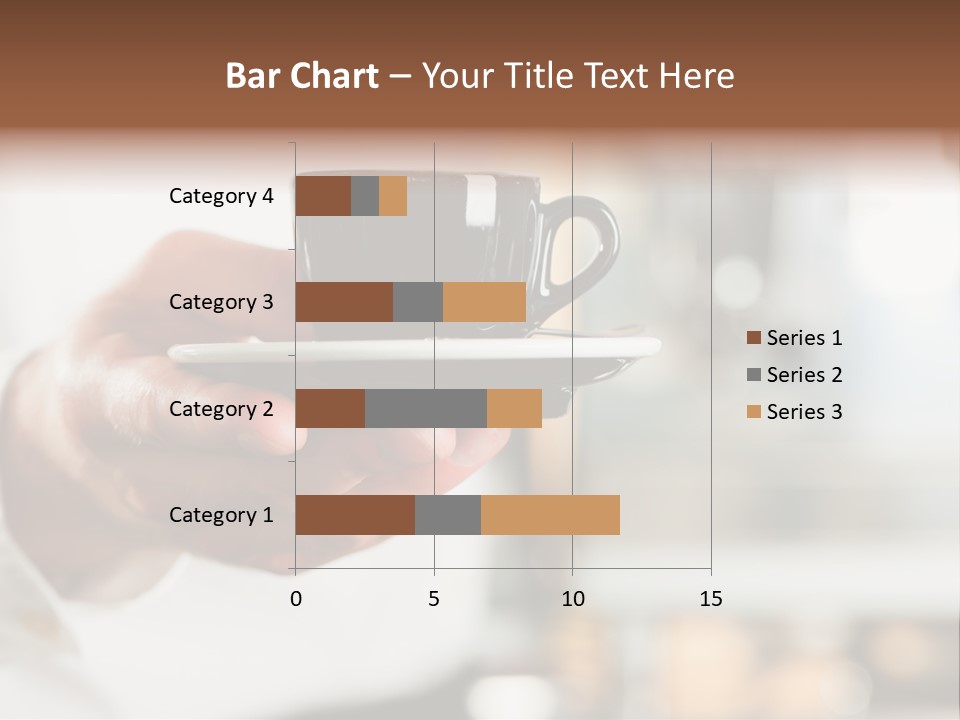 Bar Chart – Your Title Text Here

Category 4
Category 3
Category 2
Category 1

0
5
10
15

Series 1
Series 2
Series 3